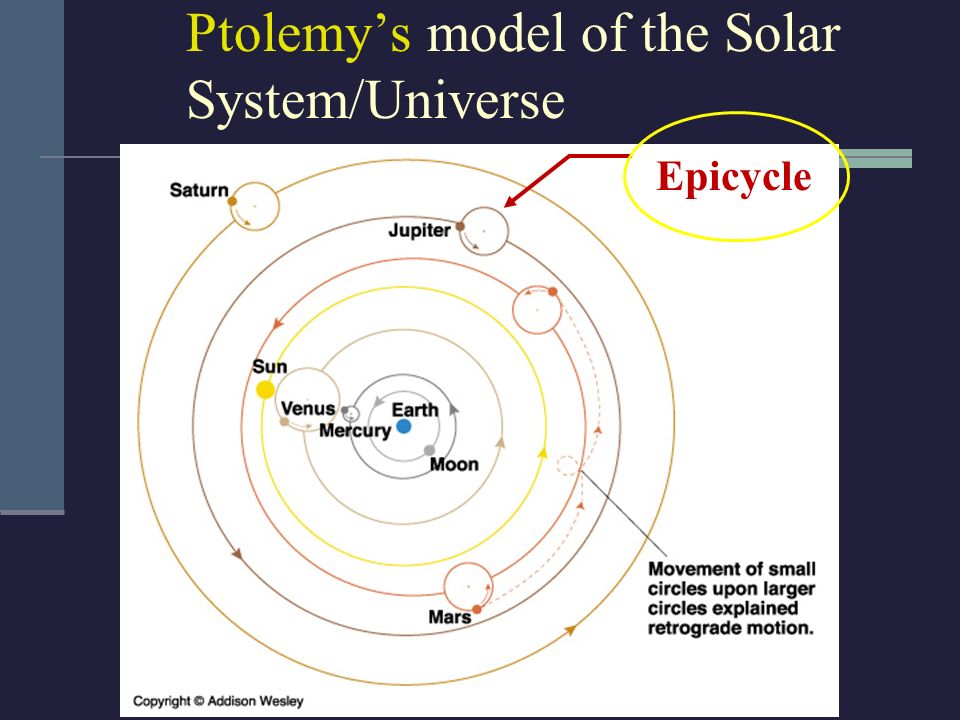 Ptolemy's model of the Solar System/Universe

Epicycle

Saturn

Jupiter

Sun

Venus

Mercury

Earth

Moon

Mars

Movement of small circles upon larger circles explained retrograde motion.

Copyright © Addison Wesley